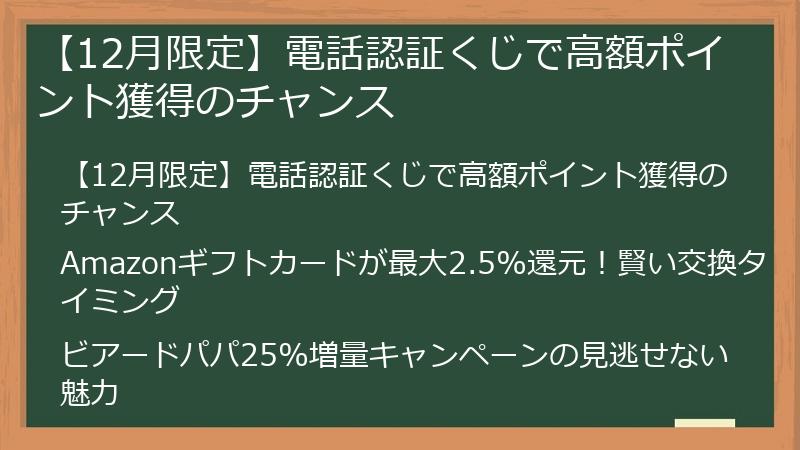 【12月限定】電話認証くじで高額ポイント獲得のチャンス

【12月限定】電話認証くじで高額ポイント獲得のチャンス

Amazonギフトカードが最大2.5%還元！賢い交換タイミング

ビアードパパ25%増量キャンペーンの見逃せない魅力